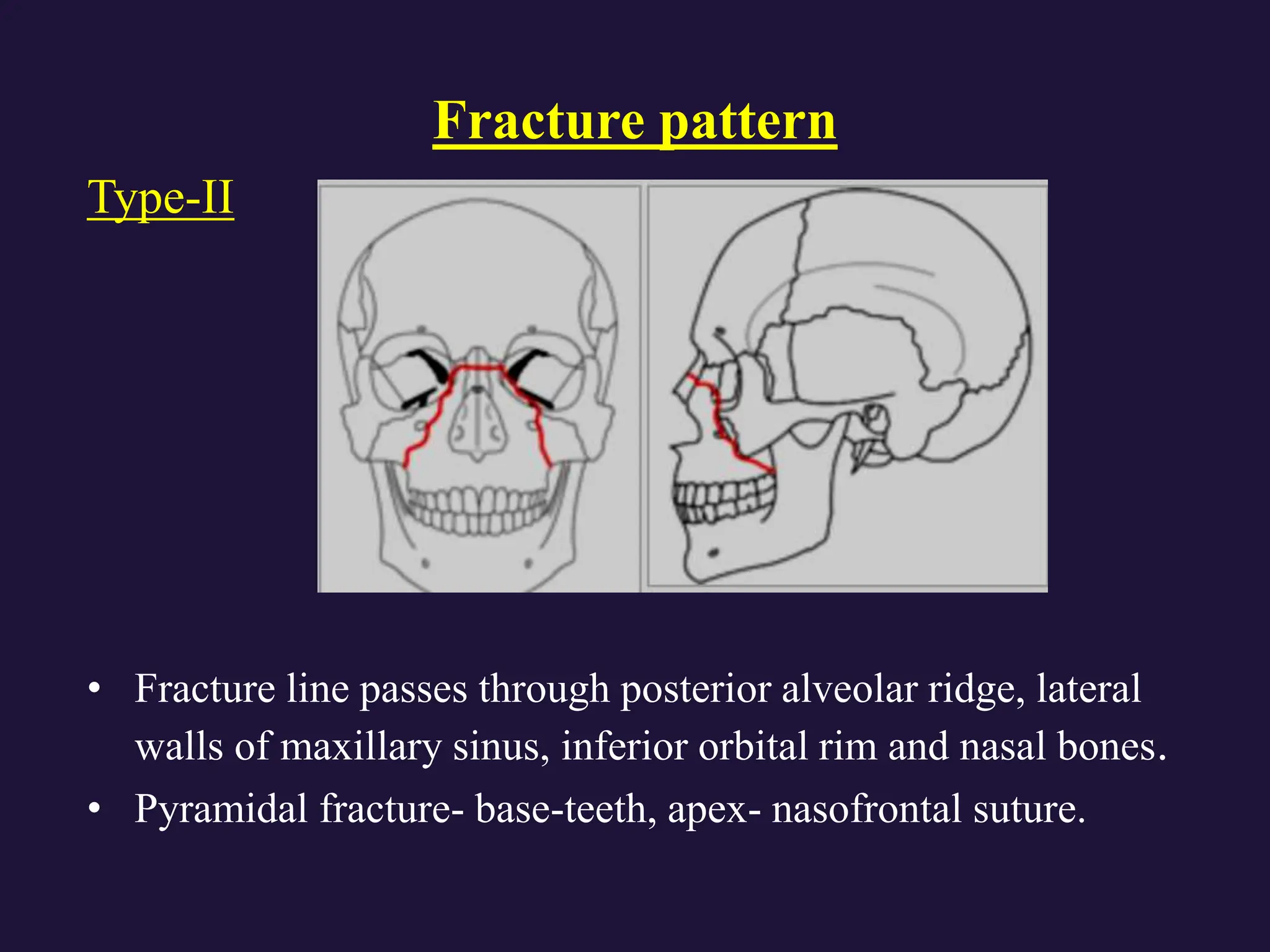 Fracture pattern

Type-II

• Fracture line passes through posterior alveolar ridge, lateral walls of maxillary sinus, inferior orbital rim and nasal bones.
• Pyramidal fracture- base-teeth, apex- nasofrontal suture.